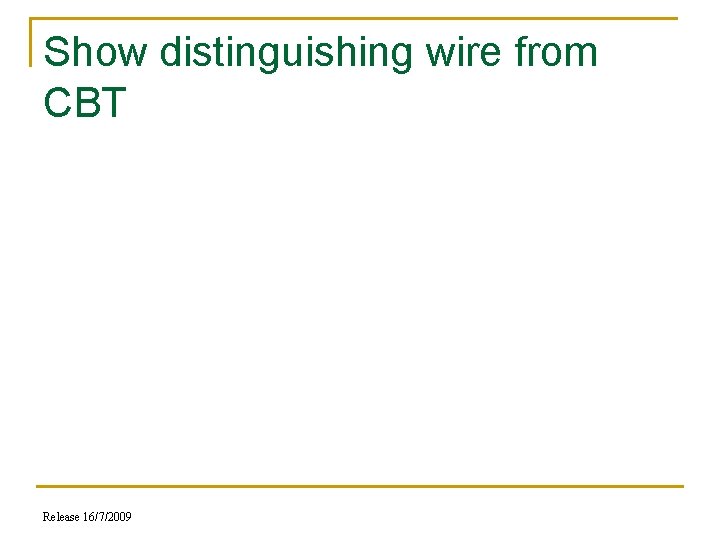 Show distinguishing wire from CBT

Release 16/7/2009